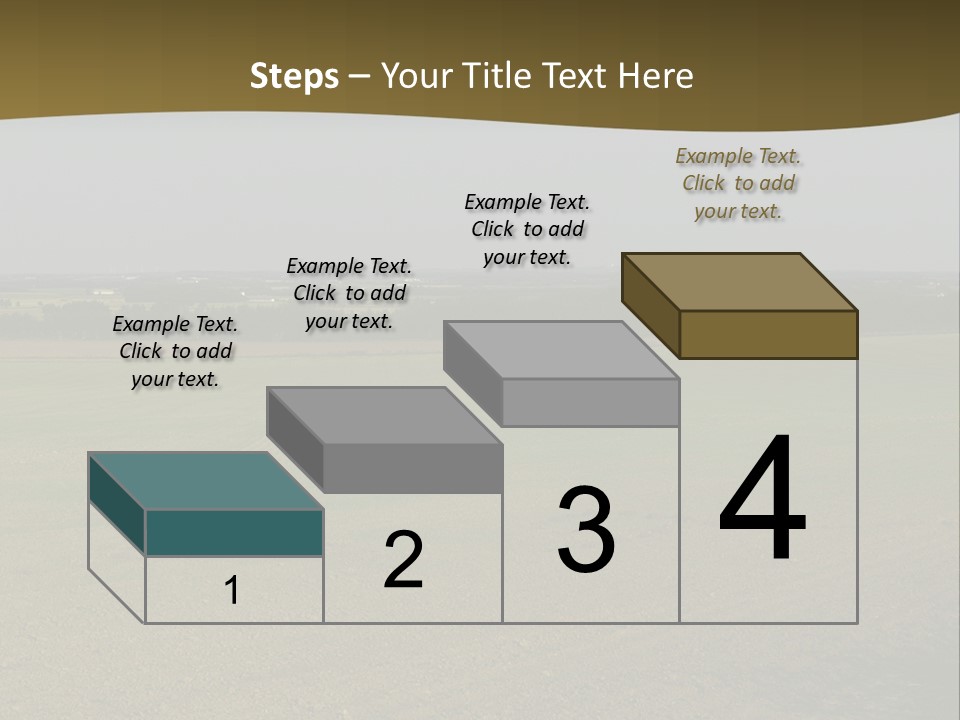 Steps – Your Title Text Here

Example Text. Click to add your text.

Example Text. Click to add your text.

Example Text. Click to add your text.

Example Text. Click to add your text.

1

2

3

4